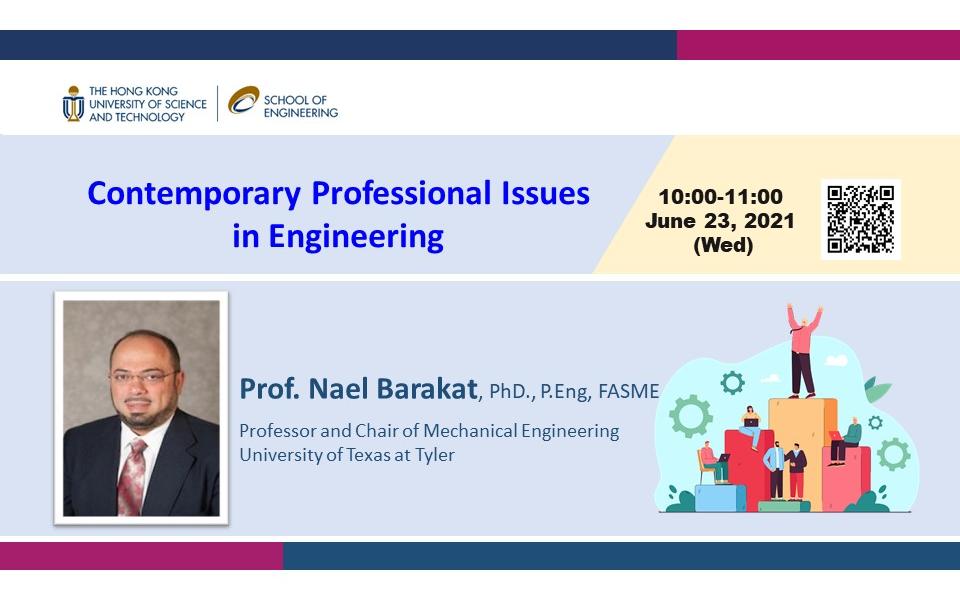 THE HONG KONG UNIVERSITY OF SCIENCE AND TECHNOLOGY

SCHOOL OF ENGINEERING

Contemporary Professional Issues in Engineering

10:00-11:00
June 23, 2021
(Wed)

Prof. Nael Barakat, PhD., P.Eng, FASME

Professor and Chair of Mechanical Engineering
University of Texas at Tyler